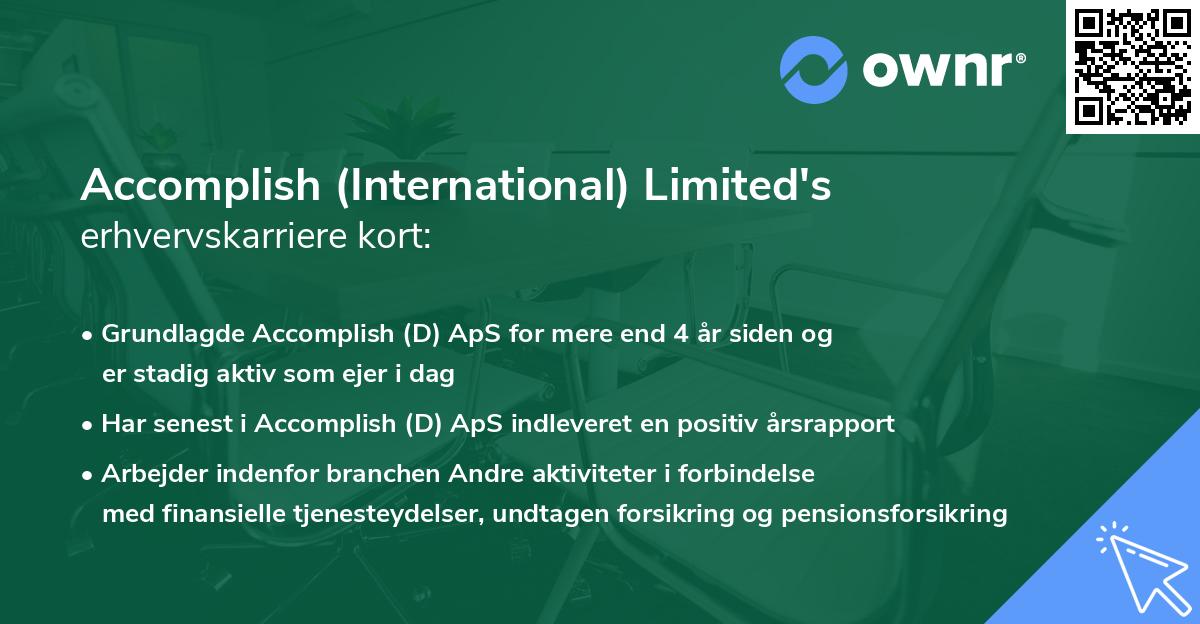 ownr®

Accomplish (International) Limited's
erhvervskarriere kort:

• Grundlagde Accomplish (D) ApS for mere end 4 år siden og er stadig aktiv som ejer i dag
• Har senest i Accomplish (D) ApS indleveret en positiv årsrapport
• Arbejder indenfor branchen Andre aktiviteter i forbindelse med finansielle tjenesteydelser, undtagen forsikring og pensionsforsikring